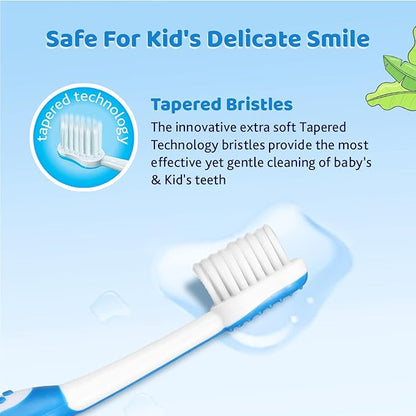 Safe For Kid's Delicate Smile

tapered technology

Tapered Bristles
The innovative extra soft Tapered Technology bristles provide the most effective yet gentle cleaning of baby's & Kid's teeth